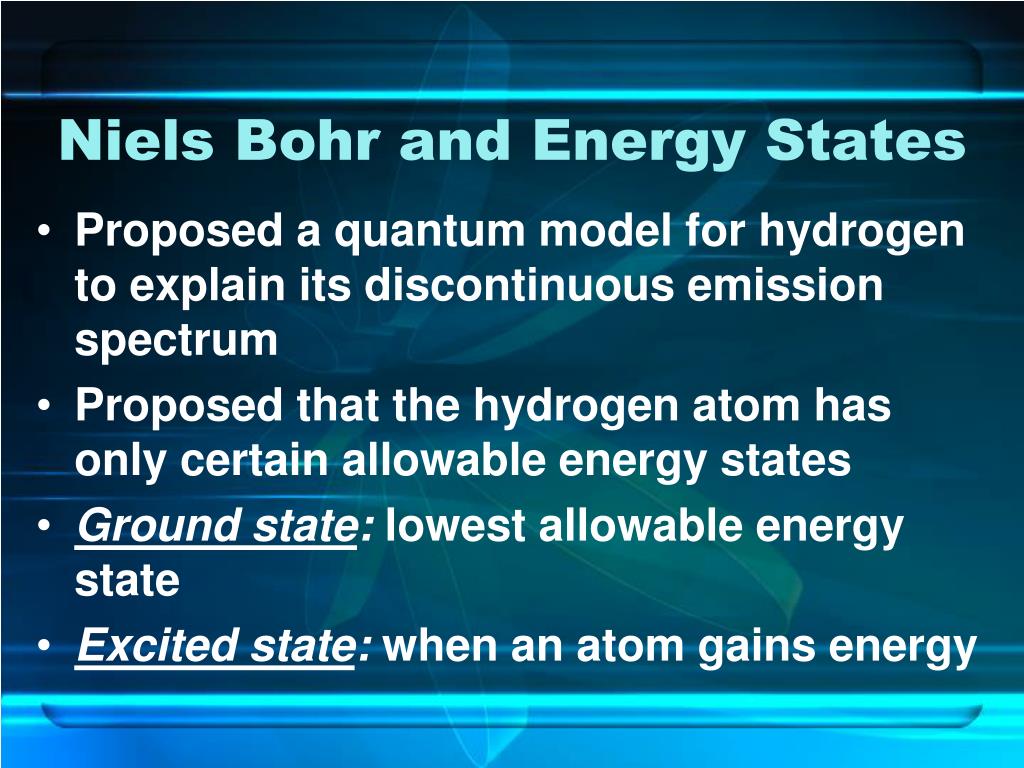 Niels Bohr and Energy States

• Proposed a quantum model for hydrogen to explain its discontinuous emission spectrum
• Proposed that the hydrogen atom has only certain allowable energy states
• Ground state: lowest allowable energy state
• Excited state: when an atom gains energy